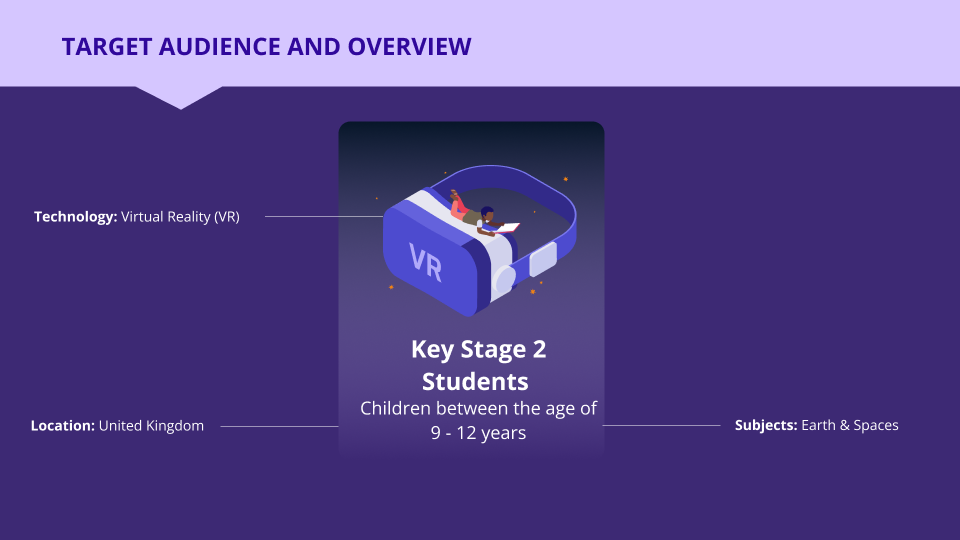 TARGET AUDIENCE AND OVERVIEW

Technology: Virtual Reality (VR)

VR

Key Stage 2 Students

Children between the age of 9 - 12 years

Location: United Kingdom

Subjects: Earth & Spaces